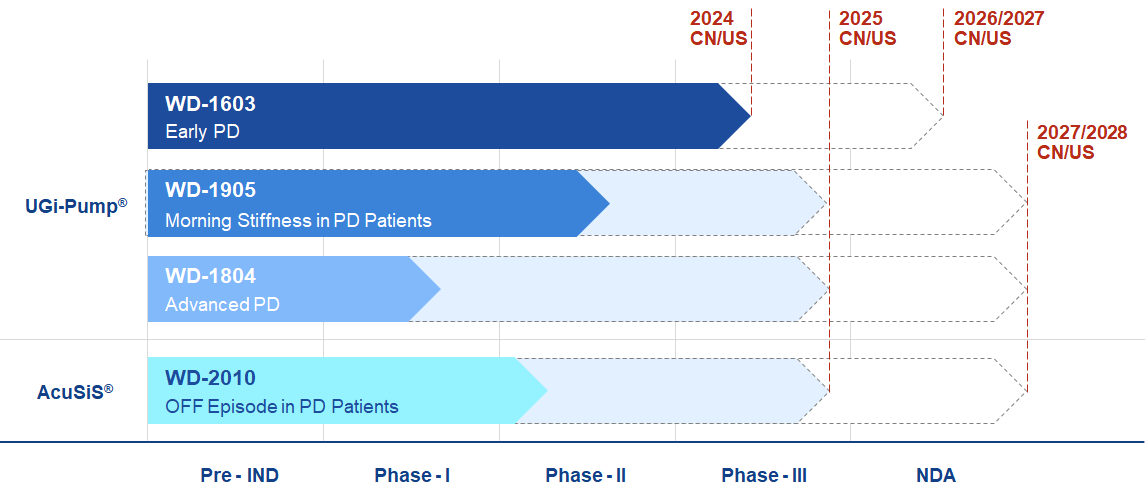 2024 CN/US

2025 CN/US

2026/2027 CN/US

2027/2028 CN/US

UGi-Pump®

WD-1603
Early PD

WD-1905
Morning Stiffness in PD Patients

WD-1804
Advanced PD

AcuSiS®

WD-2010
OFF Episode in PD Patients

Pre - IND

Phase - I

Phase - II

Phase - III

NDA